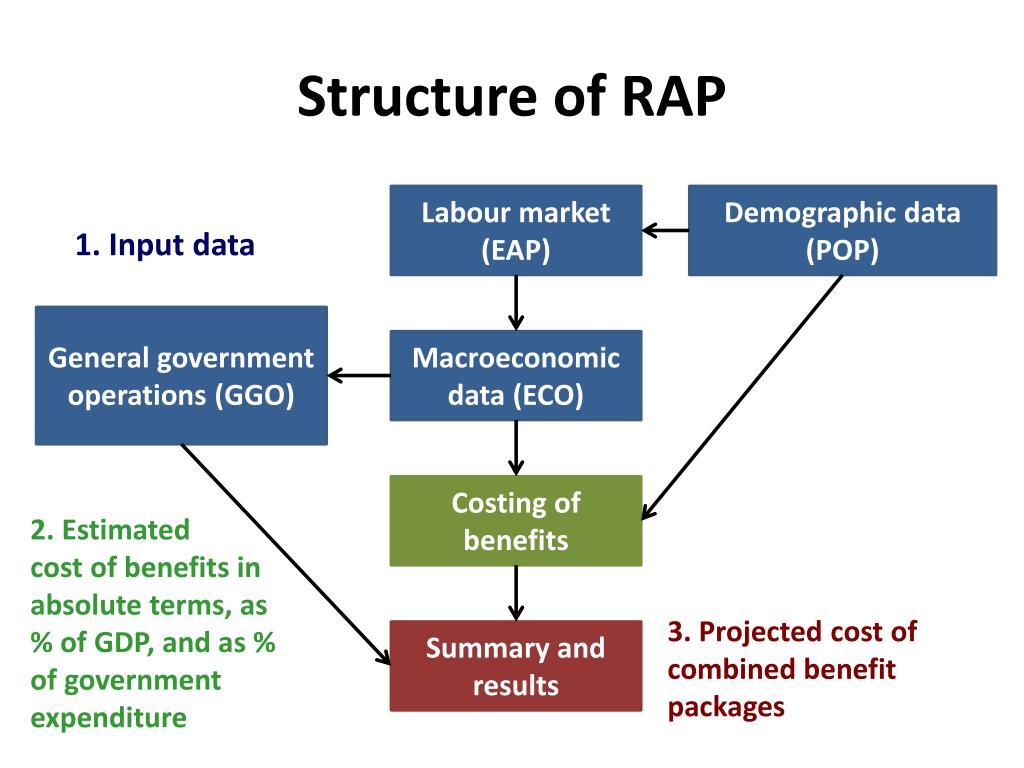 Structure of RAP

1. Input data

Labour market (EAP)

Demographic data (POP)

General government operations (GGO)

Macroeconomic data (ECO)

Costing of benefits

2. Estimated cost of benefits in absolute terms, as % of GDP, and as % of government expenditure

Summary and results

3. Projected cost of combined benefit packages